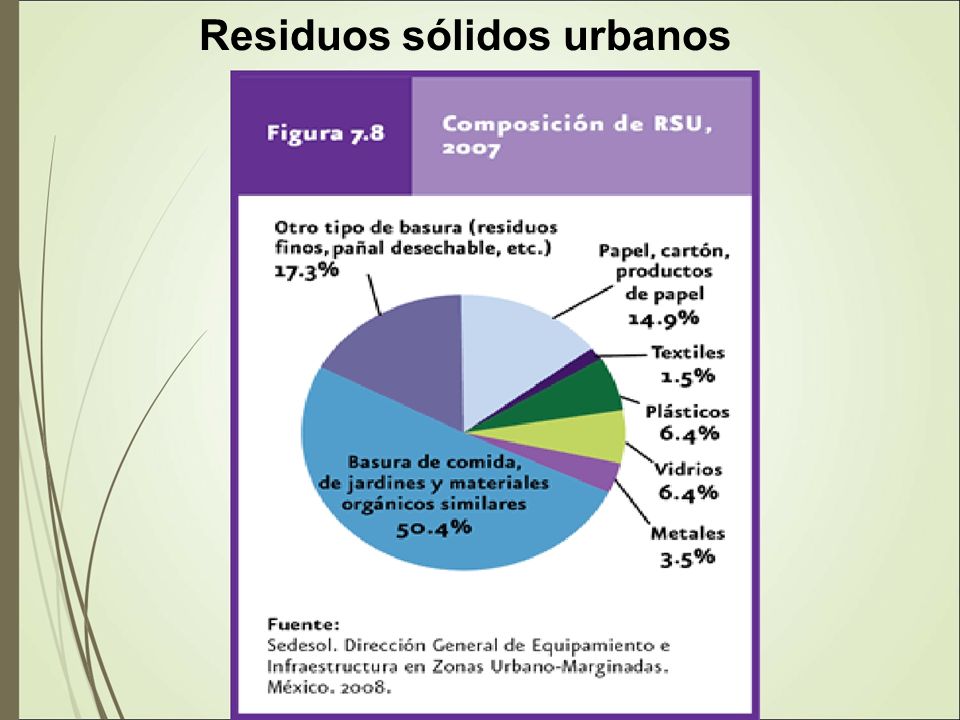 Residuos sólidos urbanos

Figura 7.8

Composición de RSU, 2007

Otro tipo de basura (residuos finos, pañal desechable, etc.)
17.3%

Papel, cartón, productos de papel
14.9%

Textiles
1.5%

Plásticos
6.4%

Vidrios
6.4%

Metales
3.5%

Basura de comida, de jardines y materiales orgánicos similares
50.4%

Fuente:
Sedesol. Dirección General de Equipamiento e Infraestructura en Zonas Urbano-Marginadas. México. 2008.